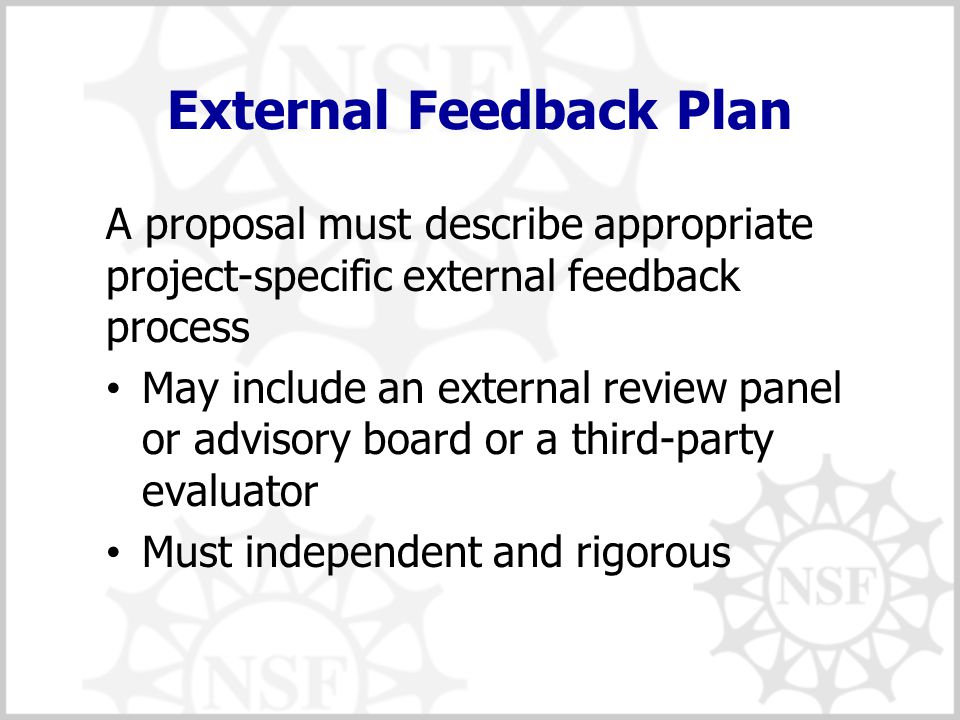 External Feedback Plan

A proposal must describe appropriate project-specific external feedback process

• May include an external review panel or advisory board or a third-party evaluator
• Must independent and rigorous

NSF
NSF
NSF